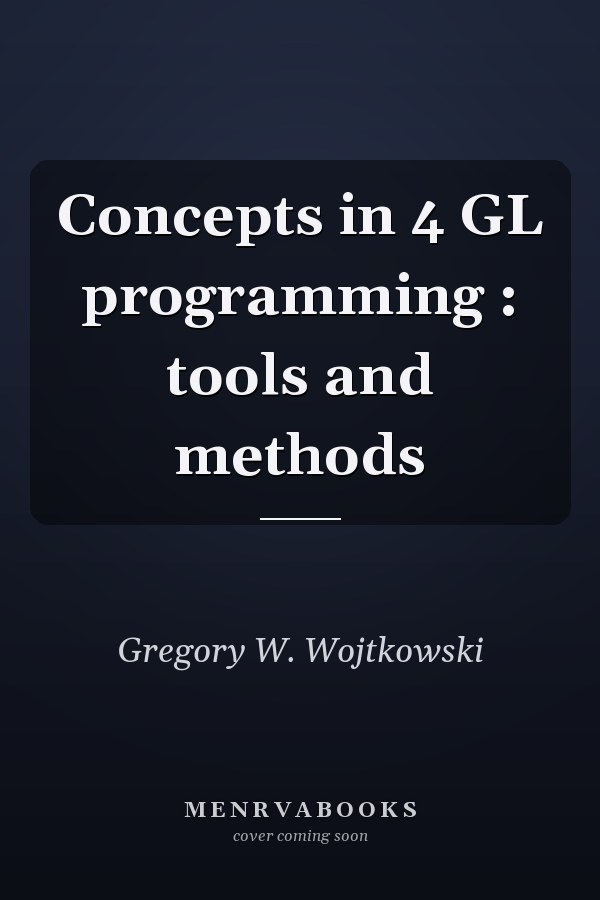 Concepts in 4 GL programming : tools and methods

Gregory W. Wojtkowski

MENRVABOOKS
cover coming soon